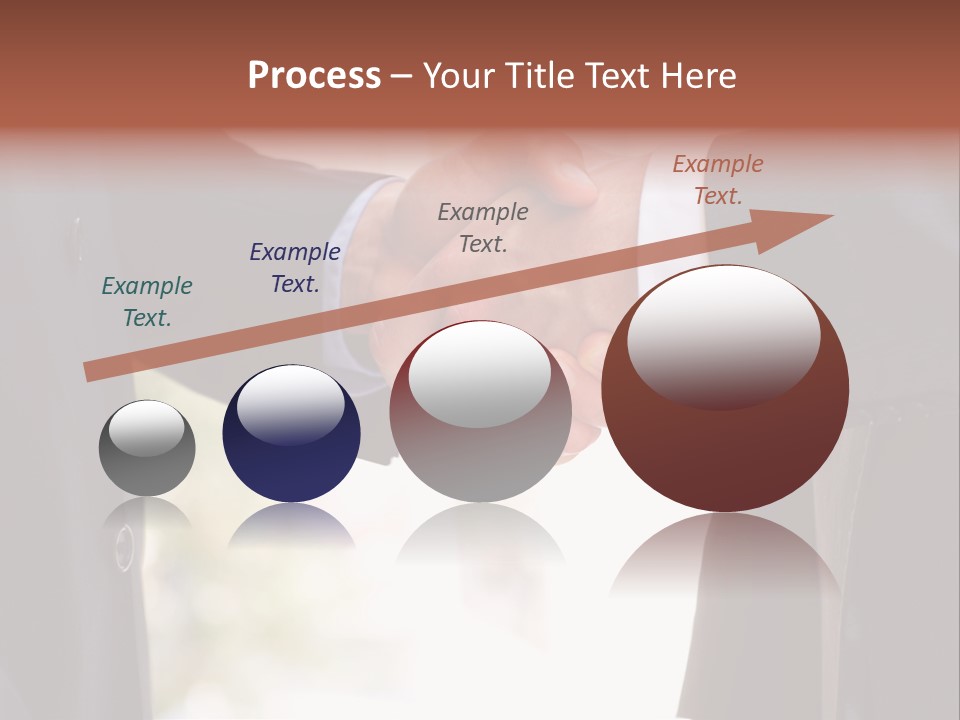 Process – Your Title Text Here

Example Text.

Example Text.

Example Text.

Example Text.